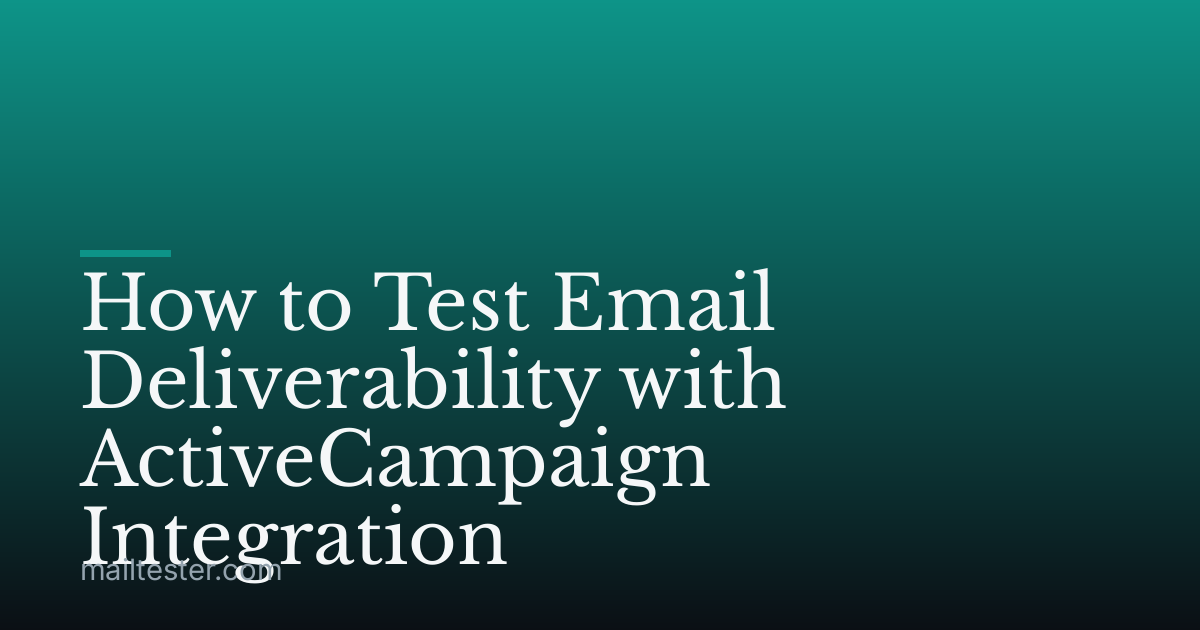 How to Test Email Deliverability with ActiveCampaign Integration

mailtester.com